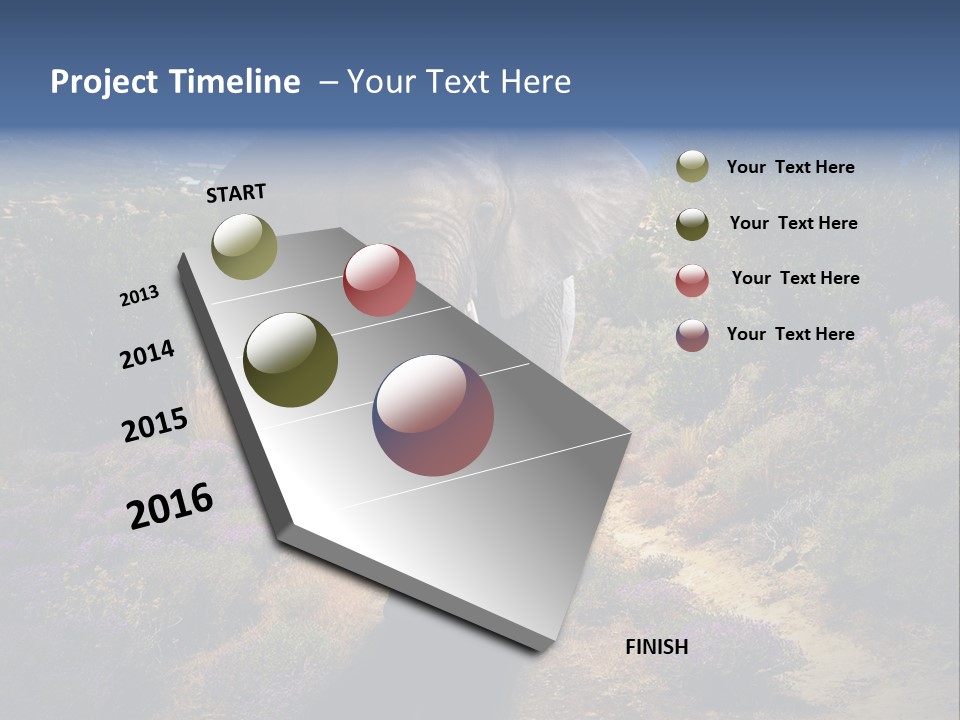 Project Timeline – Your Text Here

START

2013

2014

2015

2016

FINISH

Your Text Here

Your Text Here

Your Text Here

Your Text Here